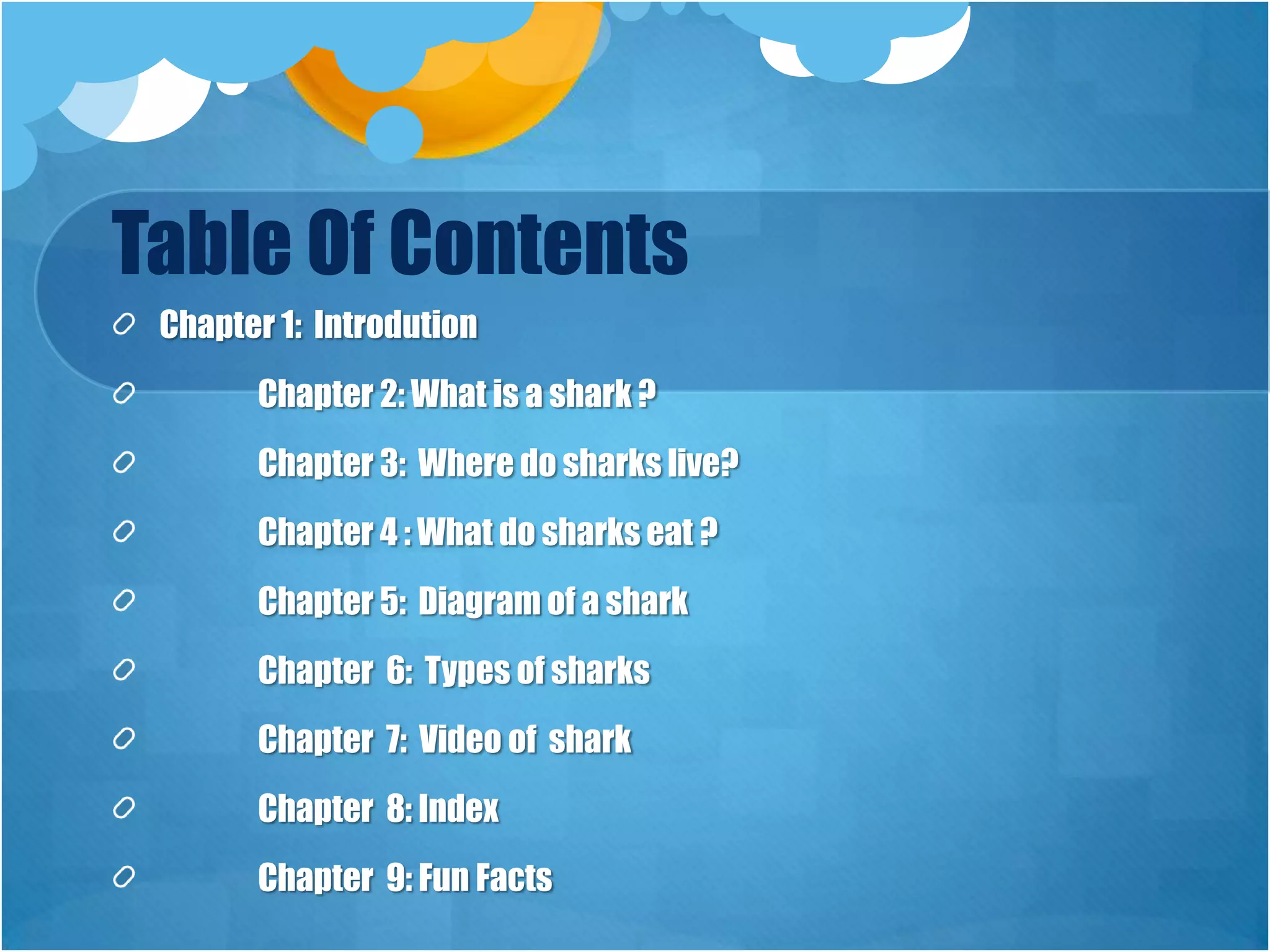 Table Of Contents

Chapter 1: Introdution

Chapter 2: What is a shark ?

Chapter 3: Where do sharks live?

Chapter 4 : What do sharks eat ?

Chapter 5: Diagram of a shark

Chapter 6: Types of sharks

Chapter 7: Video of shark

Chapter 8: Index

Chapter 9: Fun Facts